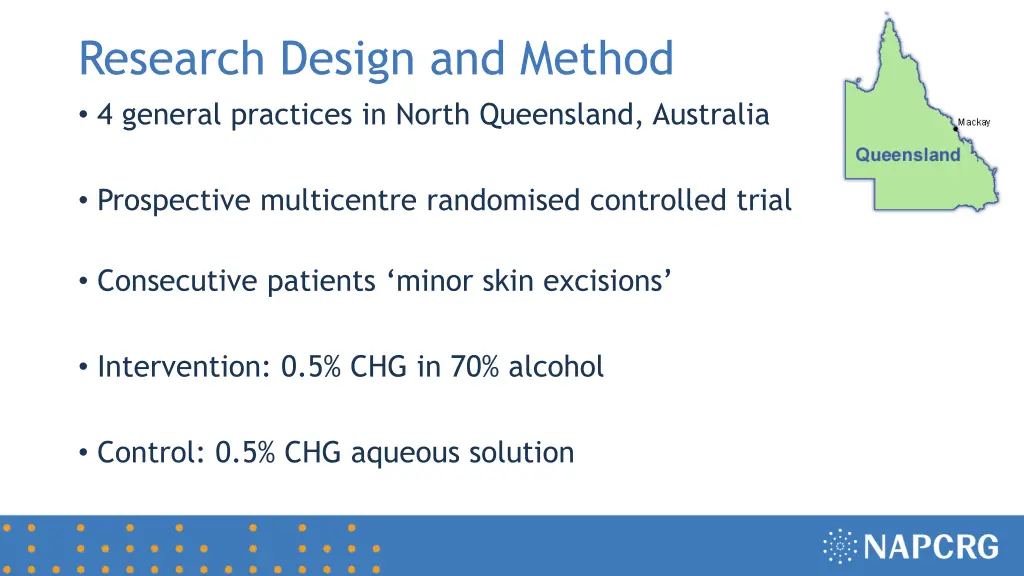 Research Design and Method

• 4 general practices in North Queensland, Australia

• Prospective multicentre randomised controlled trial

• Consecutive patients ‘minor skin excisions’

• Intervention: 0.5% CHG in 70% alcohol

• Control: 0.5% CHG aqueous solution

Mackay

Queensland

NAPCRG